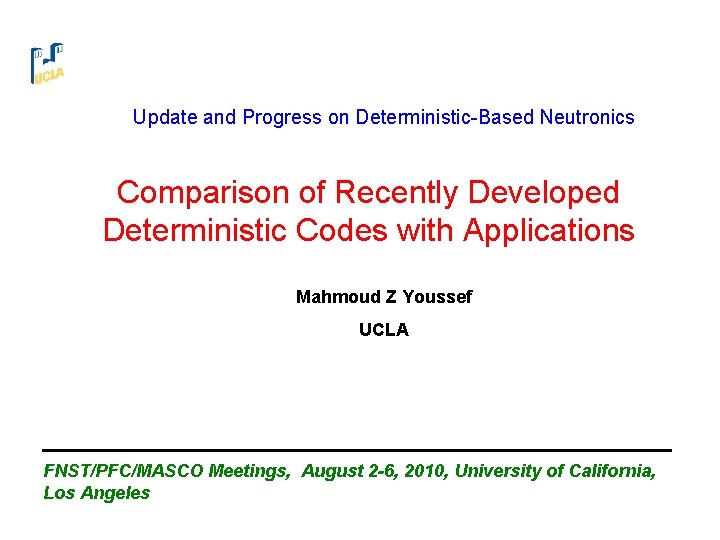 UCLA

Update and Progress on Deterministic-Based Neutronics

Comparison of Recently Developed Deterministic Codes with Applications

Mahmoud Z Youssef

UCLA

FNST/PFC/MASCO Meetings, August 2-6, 2010, University of California, Los Angeles